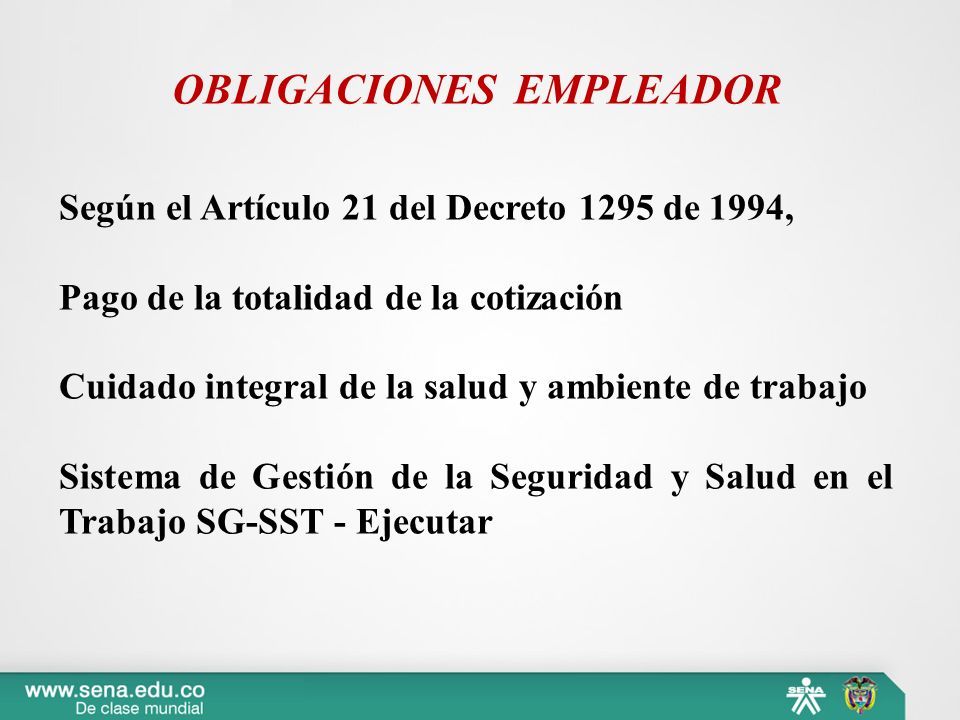 OBLIGACIONES EMPLEADOR

Según el Artículo 21 del Decreto 1295 de 1994,

Pago de la totalidad de la cotización

Cuidado integral de la salud y ambiente de trabajo

Sistema de Gestión de la Seguridad y Salud en el Trabajo SG-SST - Ejecutar

www.sena.edu.co
De clase mundial

SENA